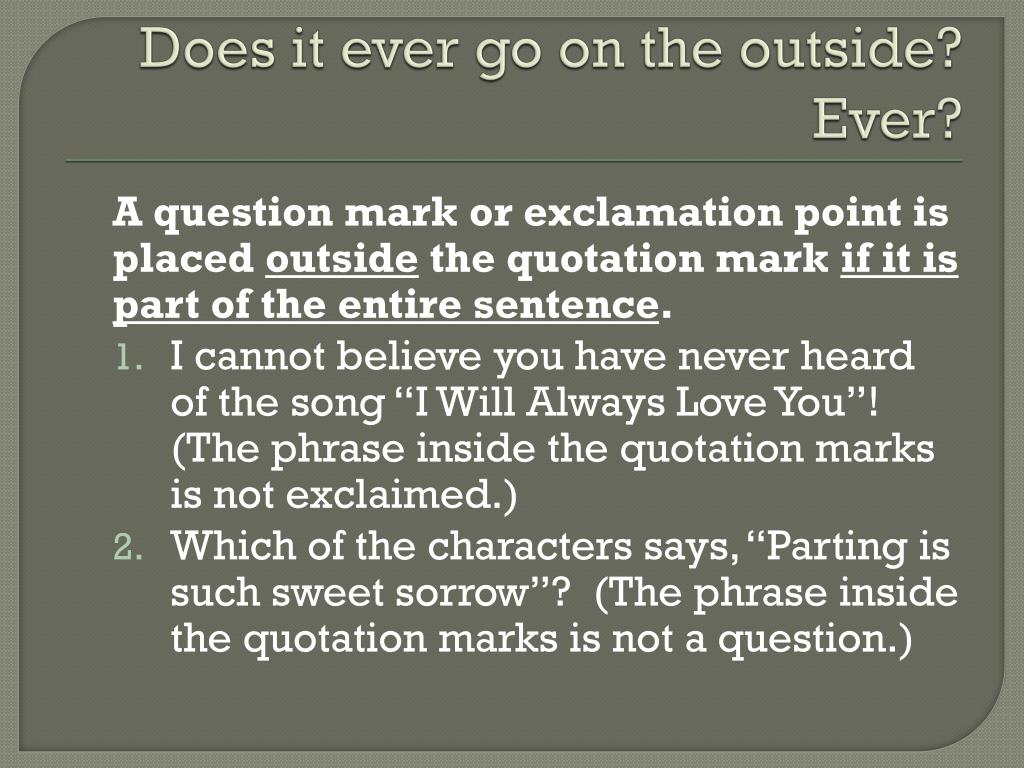 Does it ever go on the outside? Ever?

A question mark or exclamation point is placed outside the quotation mark if it is part of the entire sentence.

1. I cannot believe you have never heard of the song “I Will Always Love You”! (The phrase inside the quotation marks is not exclaimed.)
2. Which of the characters says, “Parting is such sweet sorrow”? (The phrase inside the quotation marks is not a question.)